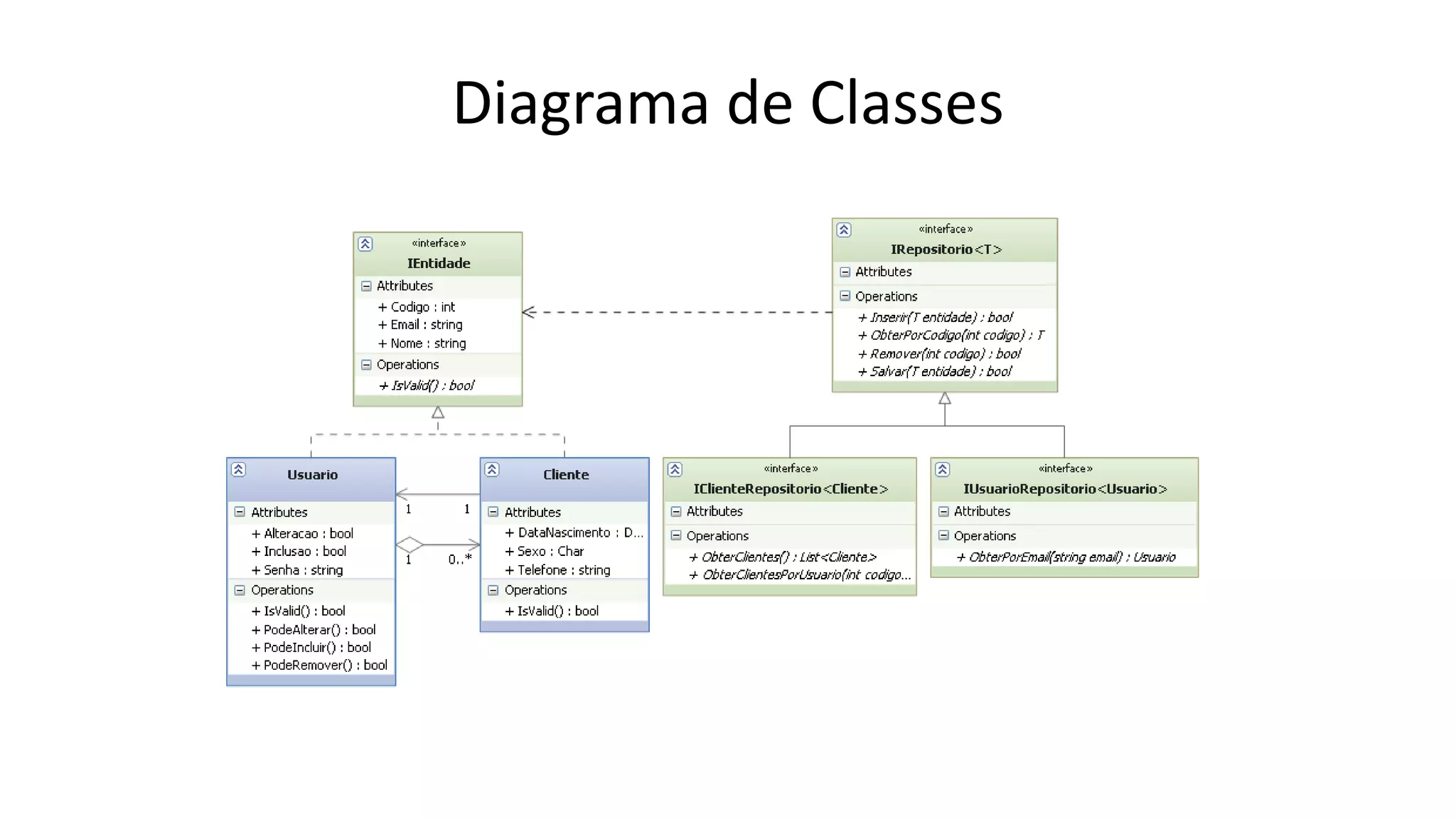 Diagrama de Classes

«interface»
IEntidade
Attributes
+ Codigo : int
+ Email : string
+ Nome : string
Operations
+ IsValid() : bool

«interface»
IRepositorio<T>
Attributes
Operations
+ Inserir(T entidade) : bool
+ ObterPorCodigo(int codigo) : T
+ Remover(int codigo) : bool
+ Salvar(T entidade) : bool

Usuario
Attributes
+ Alteracao : bool
+ Inclusao : bool
+ Senha : string
Operations
+ IsValid() : bool
+ PodeAlterar() : bool
+ PodeIncluir() : bool
+ PodeRemover() : bool

1
1
1
0..*

Cliente
Attributes
+ DataNascimento : D...
+ Sexo : Char
+ Telefone : string
Operations
+ IsValid() : bool

«interface»
IClienteRepositorio<Cliente>
Attributes
Operations
+ ObterClientes() : List<Cliente>
+ ObterClientesPorUsuario(int codigo...

«interface»
IUsuarioRepositorio<Usuario>
Attributes
Operations
+ ObterPorEmail(string email) : Usuario